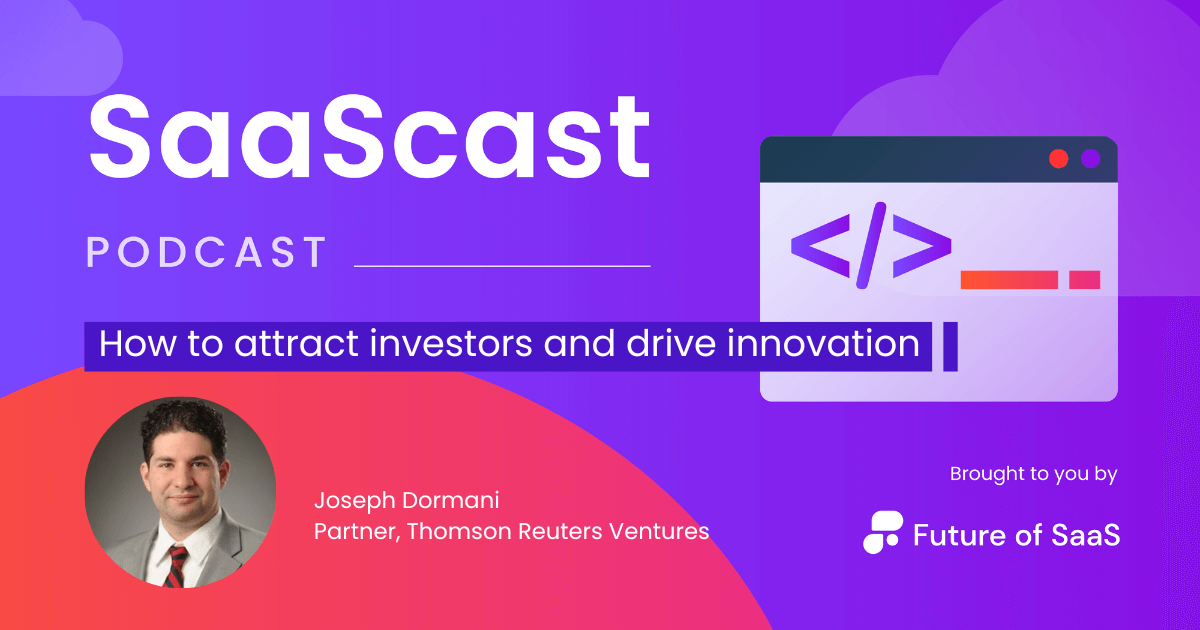 SaaScast

PODCAST

</>

How to attract investors and drive innovation

Joseph Dormani
Partner, Thomson Reuters Ventures

Brought to you by

Future of SaaS